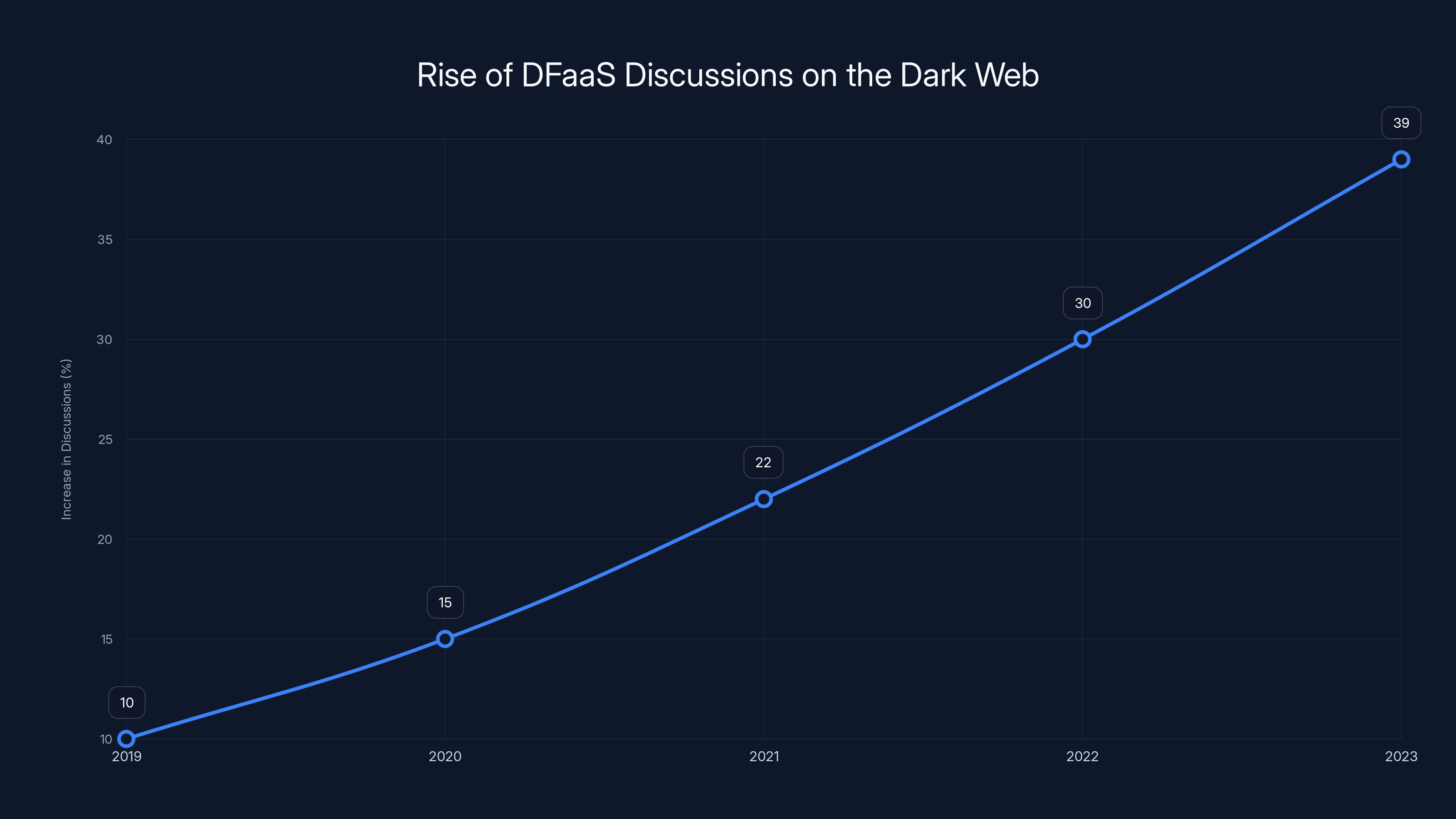 Rise of DFaaS Discussions on the Dark Web

Increase in Discussions (%)

40
35
30
25
20
15
10

10
15
22
30
39

2019
2020
2021
2022
2023